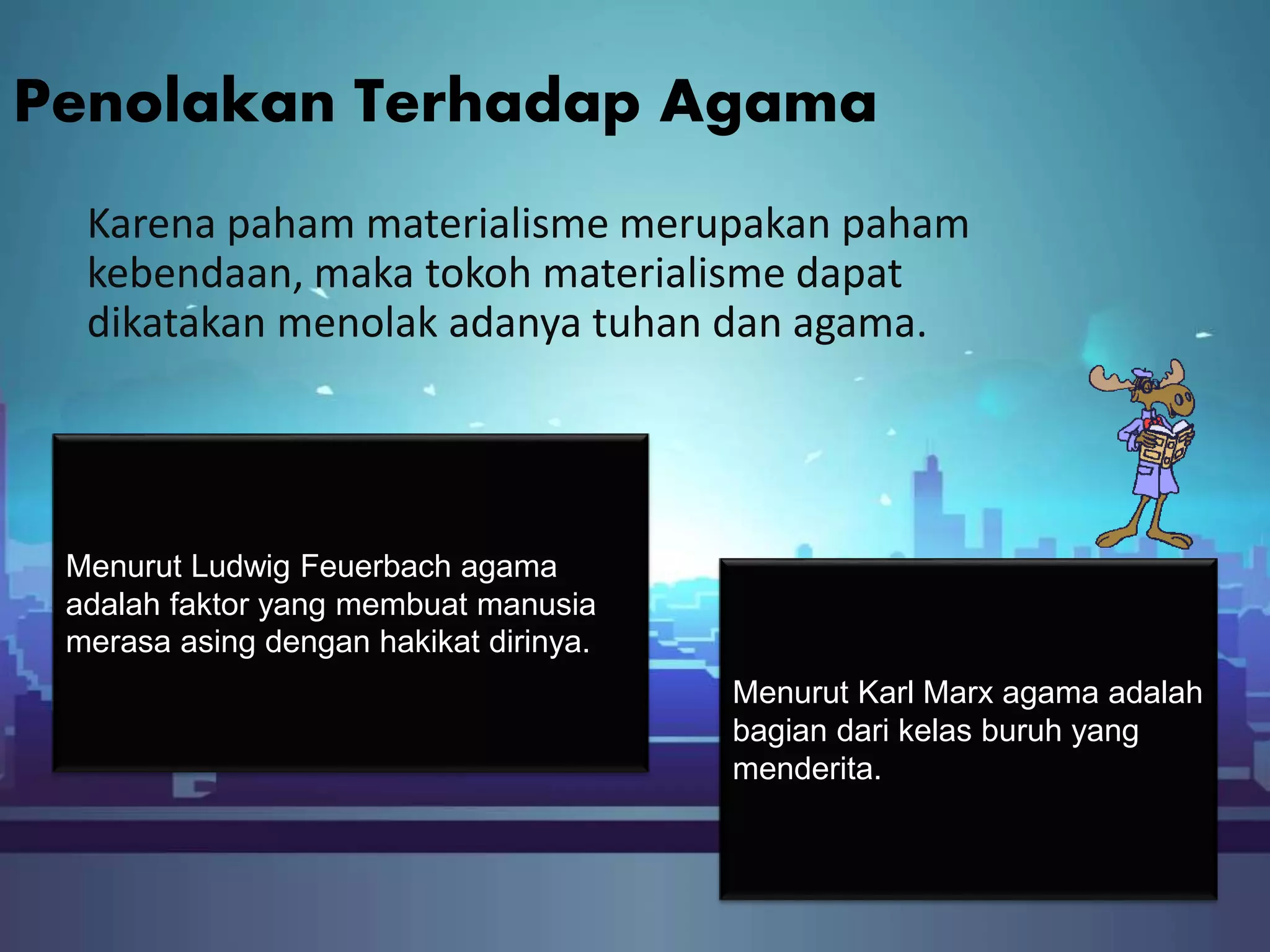 Penolakan Terhadap Agama

Karena paham materialisme merupakan paham kebendaan, maka tokoh materialisme dapat dikatakan menolak adanya tuhan dan agama.

Menurut Ludwig Feuerbach agama adalah faktor yang membuat manusia merasa asing dengan hakikat dirinya.

Menurut Karl Marx agama adalah bagian dari kelas buruh yang menderita.